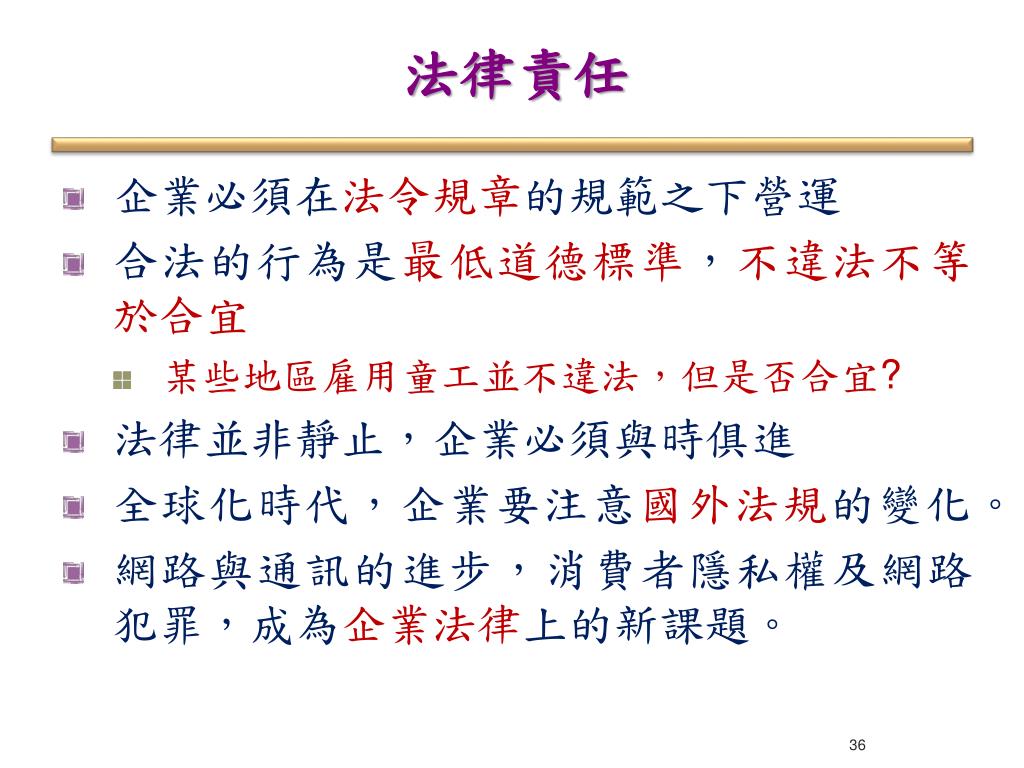 法律責任

企業必須在法令規章的規範之下營運

合法的行為是最低道德標準，不違法不等於合宜

某些地區雇用童工並不違法，但是否合宜?

法律並非靜止，企業必須與時俱進

全球化時代，企業要注意國外法規的變化。

網路與通訊的進步，消費者隱私權及網路犯罪，成為企業法律上的新課題。

36